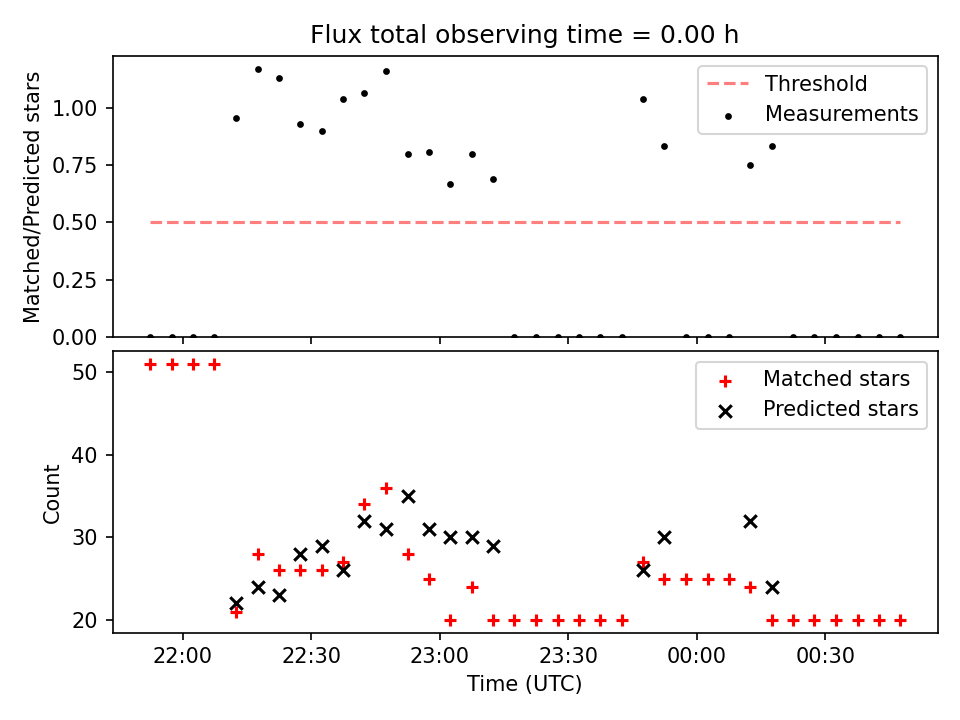 Flux total observing time = 0.00 h

Matched/Predicted stars

1.00
0.75
0.50
0.25
0.00

Threshold
Measurements

Count

50
40
30
20

Matched stars
Predicted stars

22:00
22:30
23:00
23:30
00:00
00:30

Time (UTC)